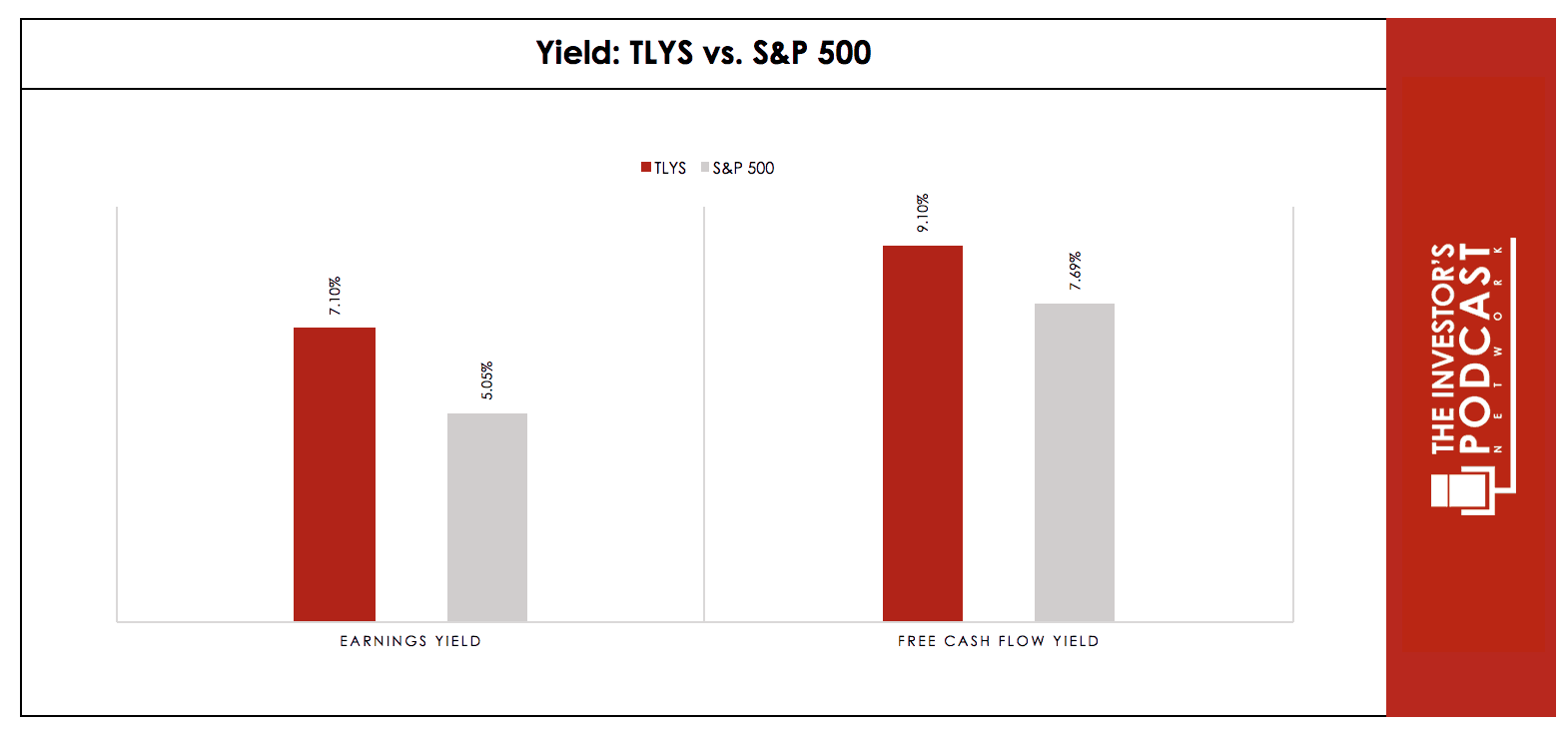 Yield: TLYS vs. S&P 500

TLYS S&P 500

7.10%
5.05%
9.10%
7.69%

EARNINGS YIELD
FREE CASH FLOW YIELD

THE INVESTOR'S PODCAST NETWORK